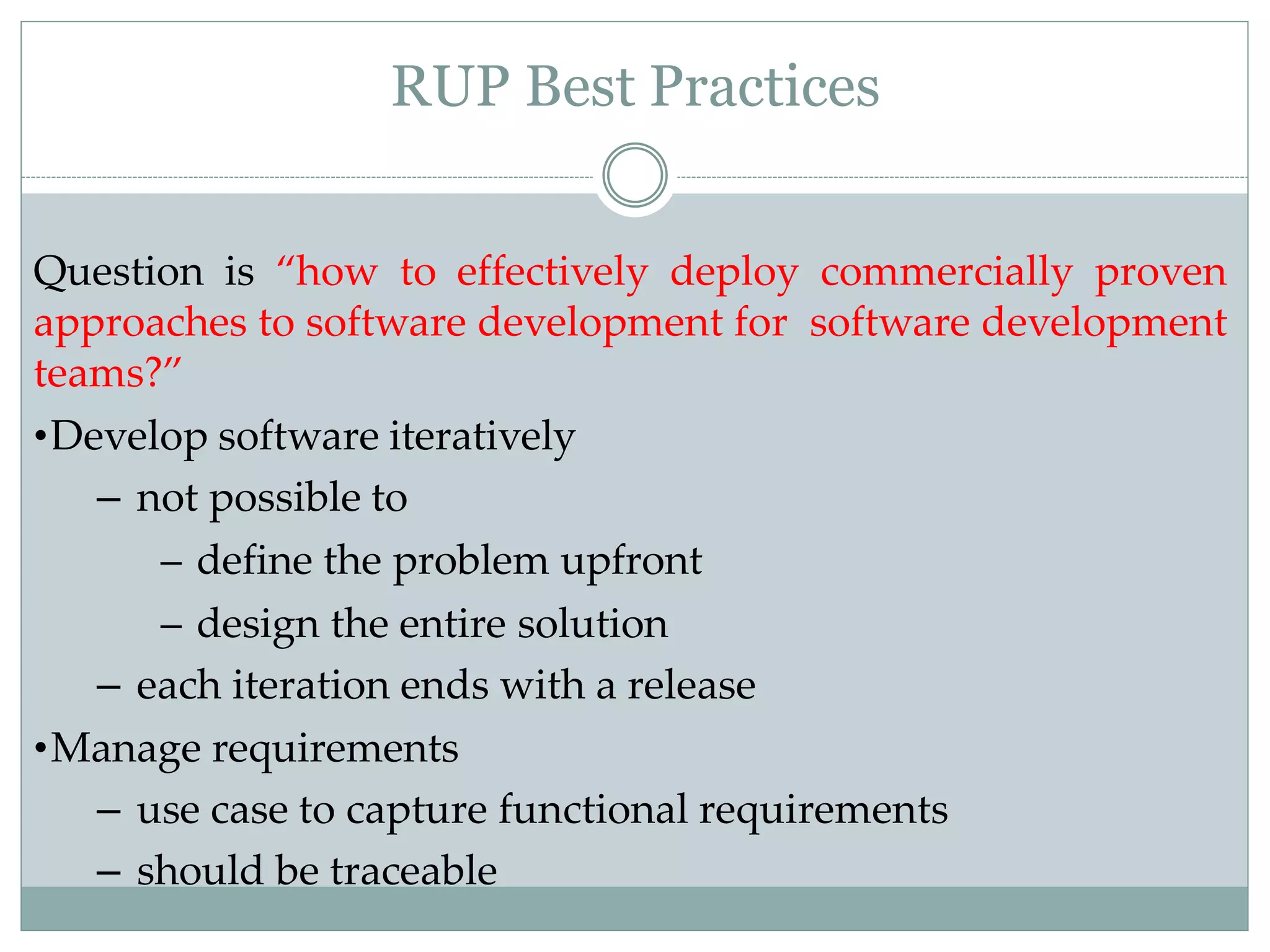 RUP Best Practices

Question is “how to effectively deploy commercially proven approaches to software development for software development teams?”

•Develop software iteratively

– not possible to

– define the problem upfront

– design the entire solution

– each iteration ends with a release

•Manage requirements

– use case to capture functional requirements

– should be traceable